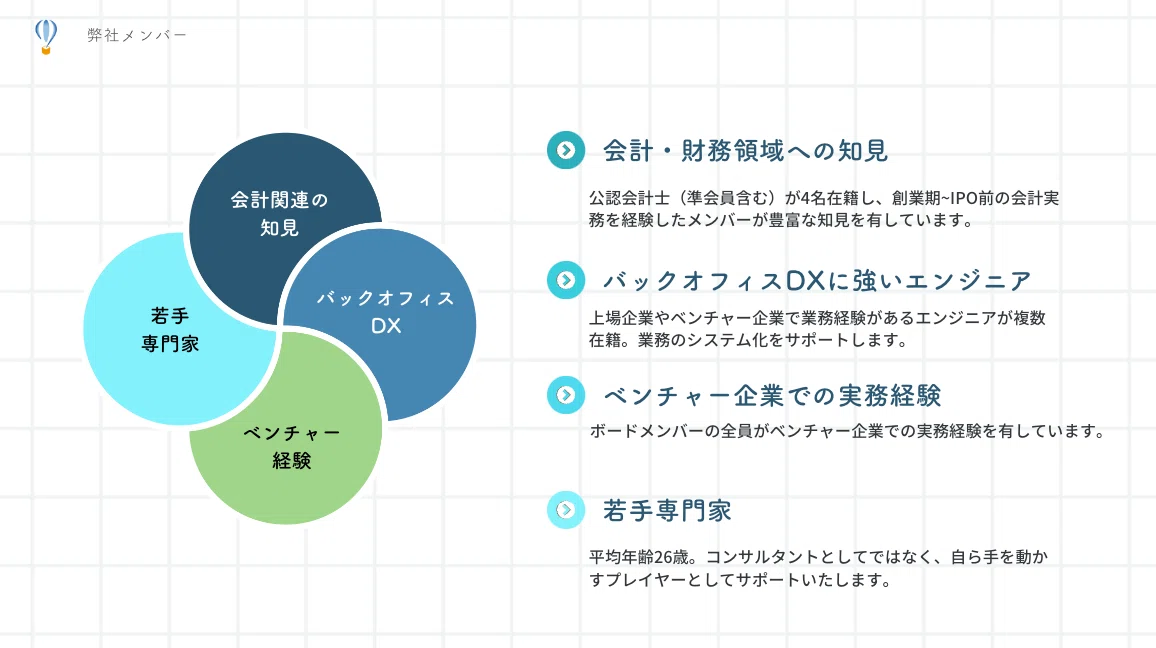 弊社メンバー

会計関連の知見

若手専門家

バックオフィスDX

ベンチャー経験

会計・財務領域への知見

公認会計士（準会員含む）が4名在籍し、創業期~IPO前の会計実務を経験したメンバーが豊富な知見を有しています。

バックオフィスDXに強いエンジニア

上場企業やベンチャー企業で業務経験があるエンジニアが複数在籍。業務のシステム化をサポートします。

ベンチャー企業での実務経験

ボードメンバーの全員がベンチャー企業での実務経験を有しています。

若手専門家

平均年齢26歳。コンサルタントとしてではなく、自ら手を動かすプレイヤーとしてサポートいたします。